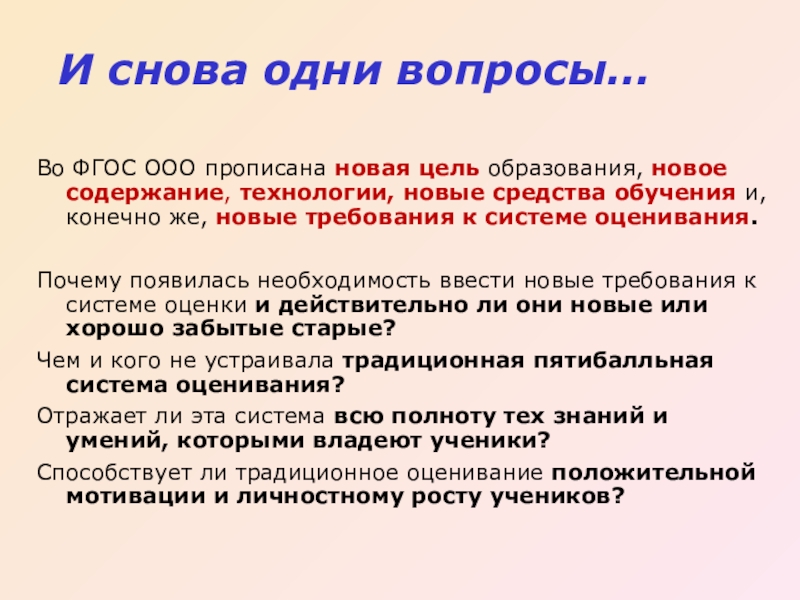 И снова одни вопросы…

Во ФГОС ООО прописана новая цель образования, новое содержание, технологии, новые средства обучения и, конечно же, новые требования к системе оценивания.

Почему появилась необходимость ввести новые требования к системе оценки и действительно ли они новые или хорошо забытые старые?

Чем и кого не устраивала традиционная пятибалльная система оценивания?

Отражает ли эта система всю полноту тех знаний и умений, которыми владеют ученики?

Способствует ли традиционное оценивание положительной мотивации и личностному росту учеников?